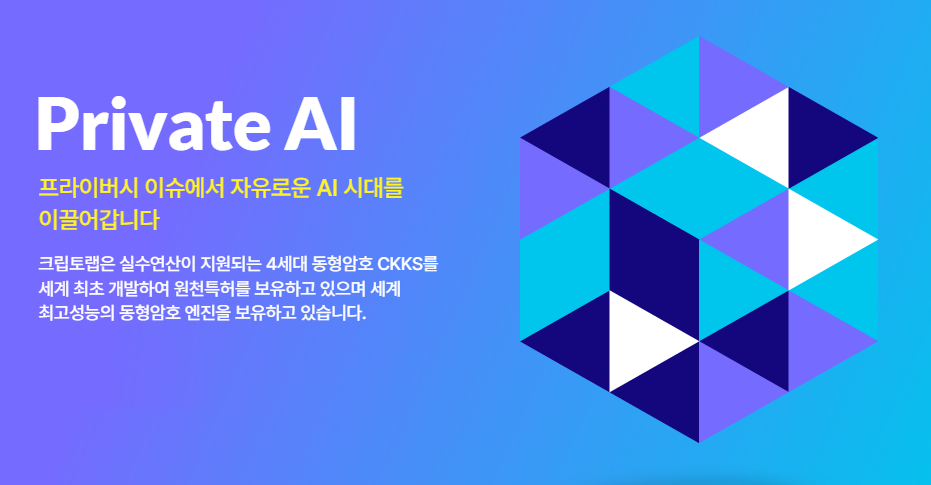 Private AI

프라이버시 이슈에서 자유로운 AI 시대를 이끌어갑니다

크립토랩은 실수연산이 지원되는 4세대 동형암호 CKKS를 세계 최초 개발하여 원천특허를 보유하고 있으며 세계 최고성능의 동형암호 엔진을 보유하고 있습니다.